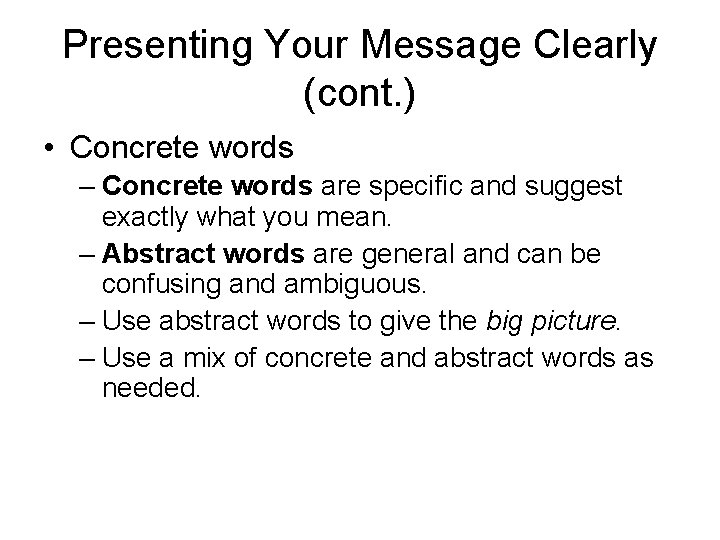 Presenting Your Message Clearly (cont.)

• Concrete words

– Concrete words are specific and suggest exactly what you mean.

– Abstract words are general and can be confusing and ambiguous.

– Use abstract words to give the big picture.

– Use a mix of concrete and abstract words as needed.